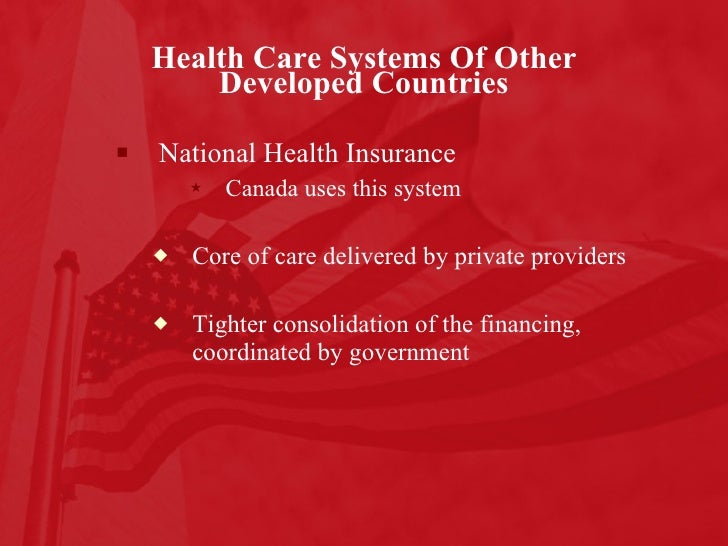 Health Care Systems Of Other Developed Countries

National Health Insurance

Canada uses this system

Core of care delivered by private providers

Tighter consolidation of the financing, coordinated by government